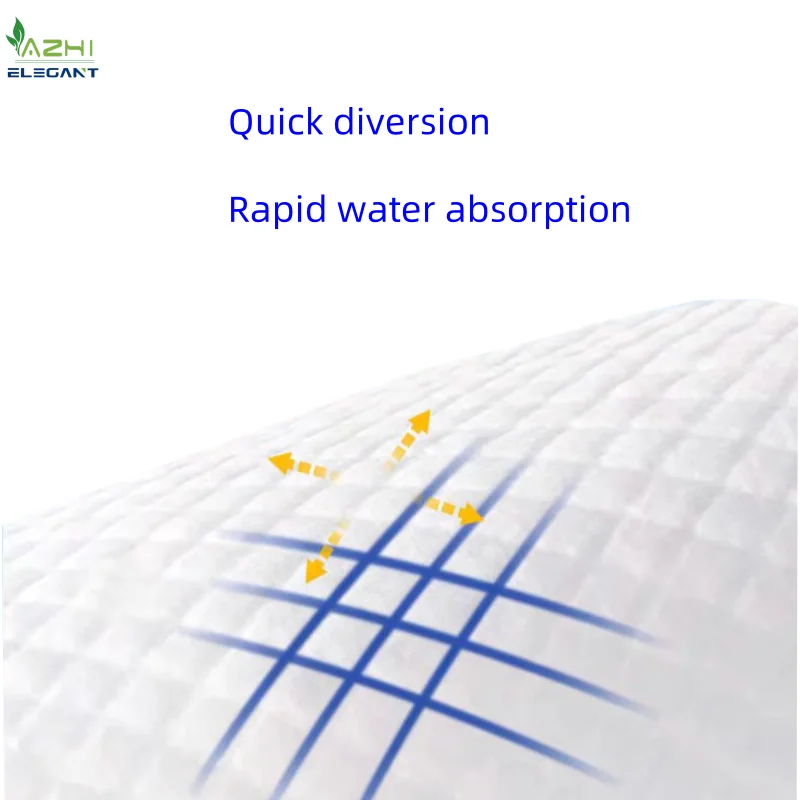 YAZHI
ELEGANT

Quick diversion

Rapid water absorption